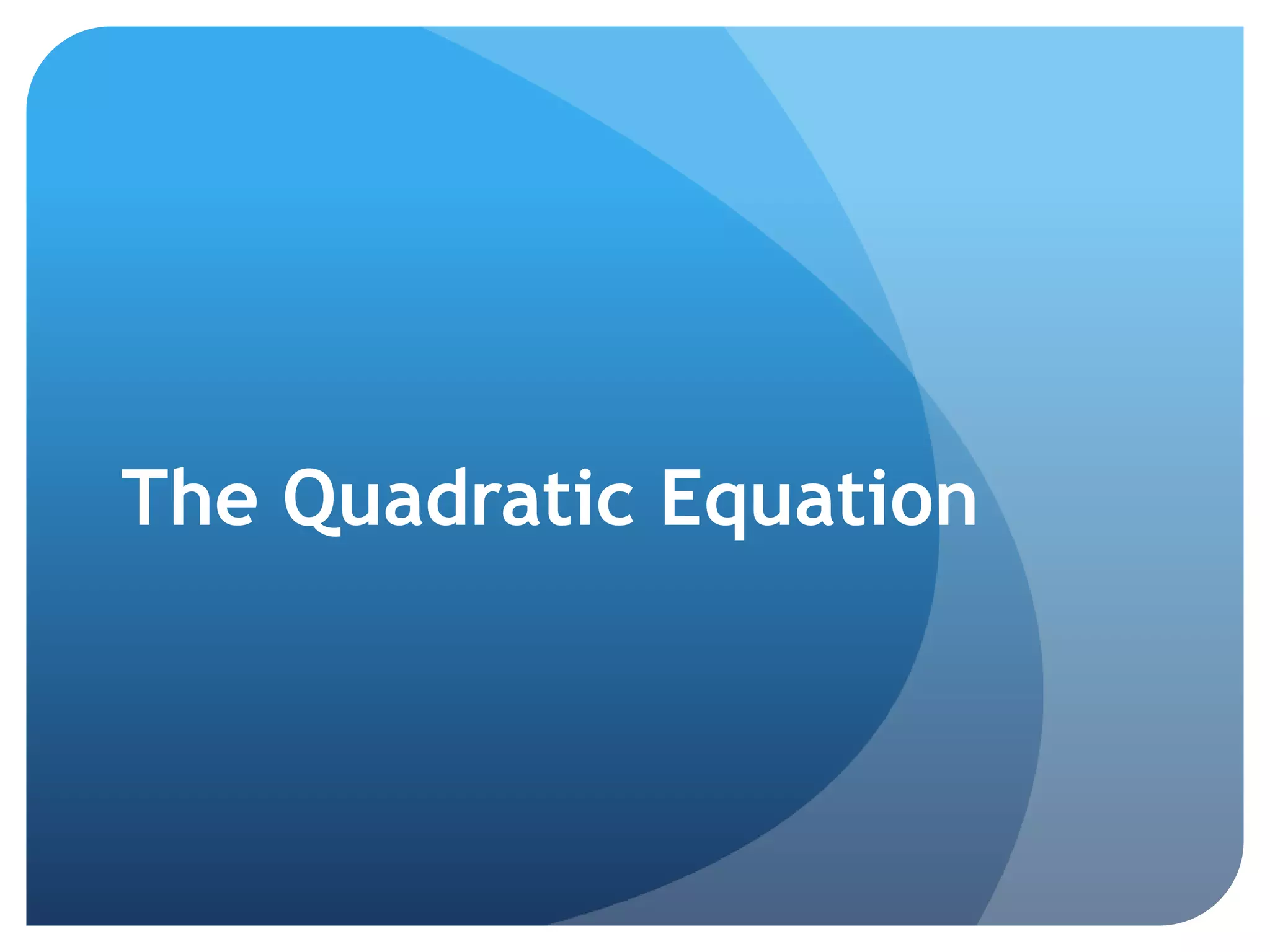 The Quadratic Equation